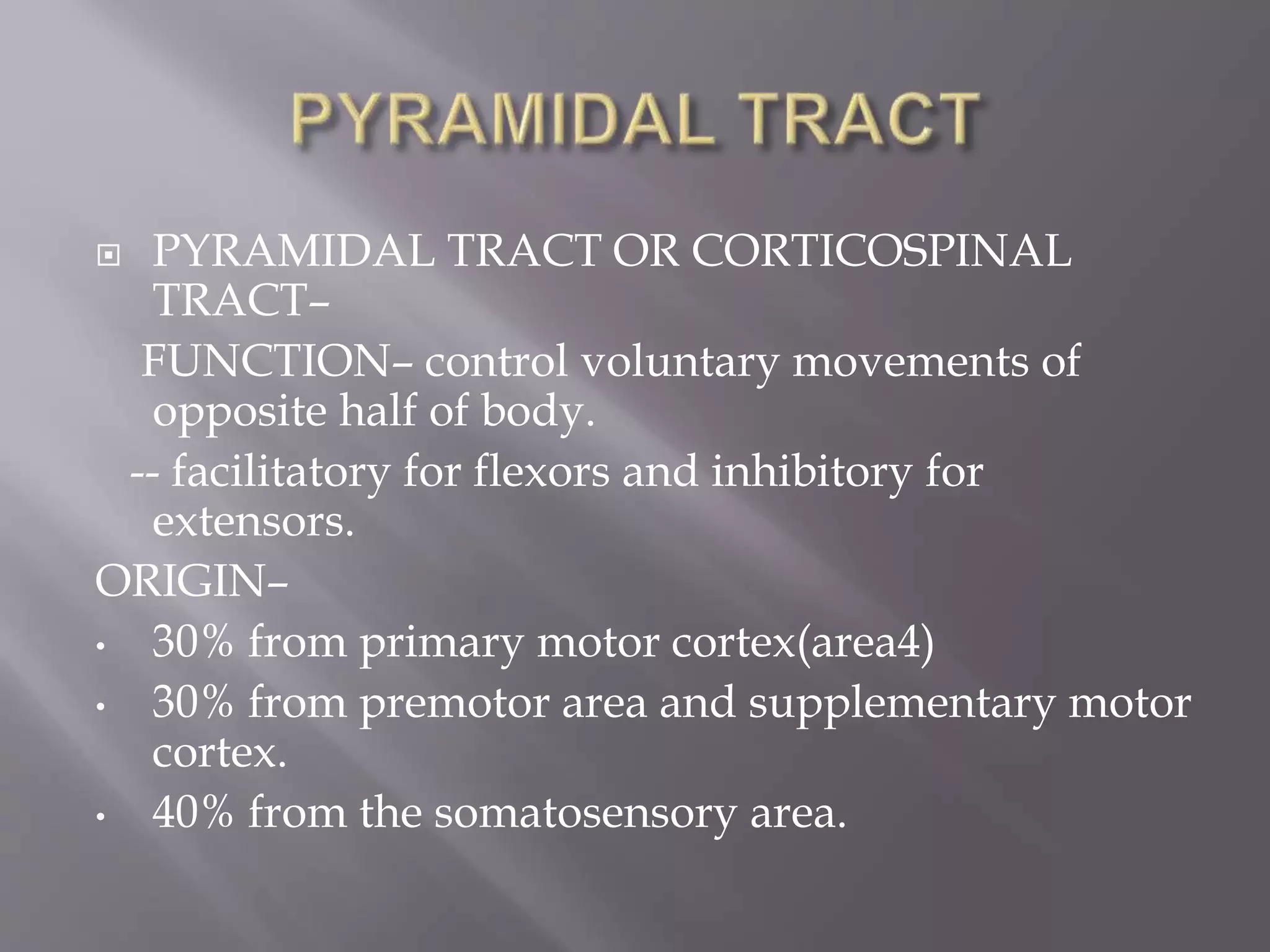 PYRAMIDAL TRACT

PYRAMIDAL TRACT OR CORTICOSPINAL TRACT–

FUNCTION– control voluntary movements of opposite half of body.

-- facilitatory for flexors and inhibitory for extensors.

ORIGIN–

• 30% from primary motor cortex(area4)

• 30% from premotor area and supplementary motor cortex.

• 40% from the somatosensory area.